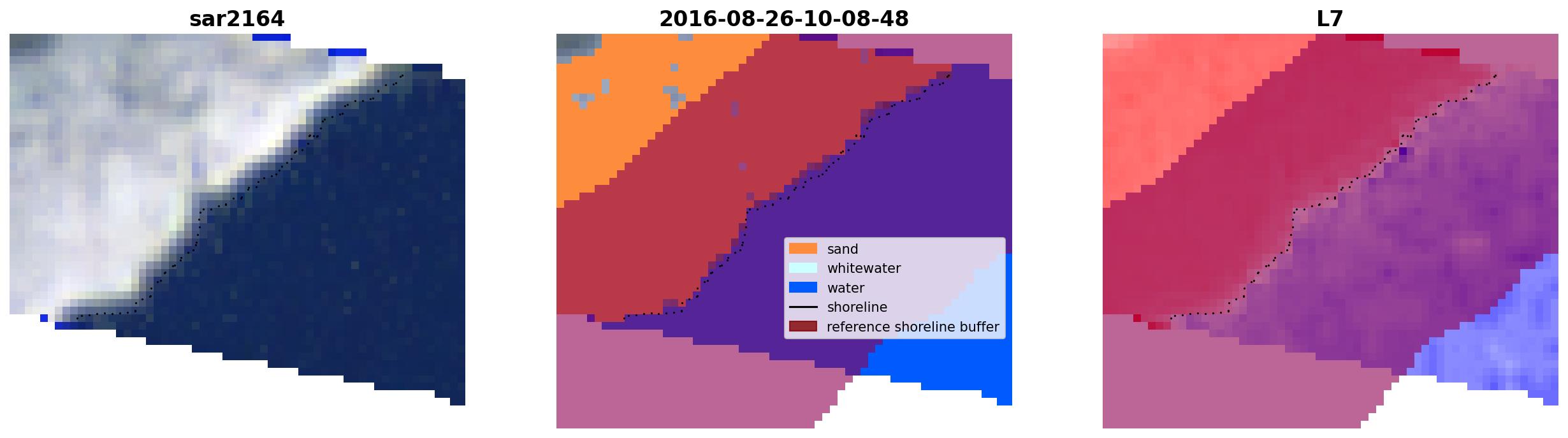 sar2164

2016-08-26-10-08-48

sand
whitewater
water
shoreline
reference shoreline buffer

L7